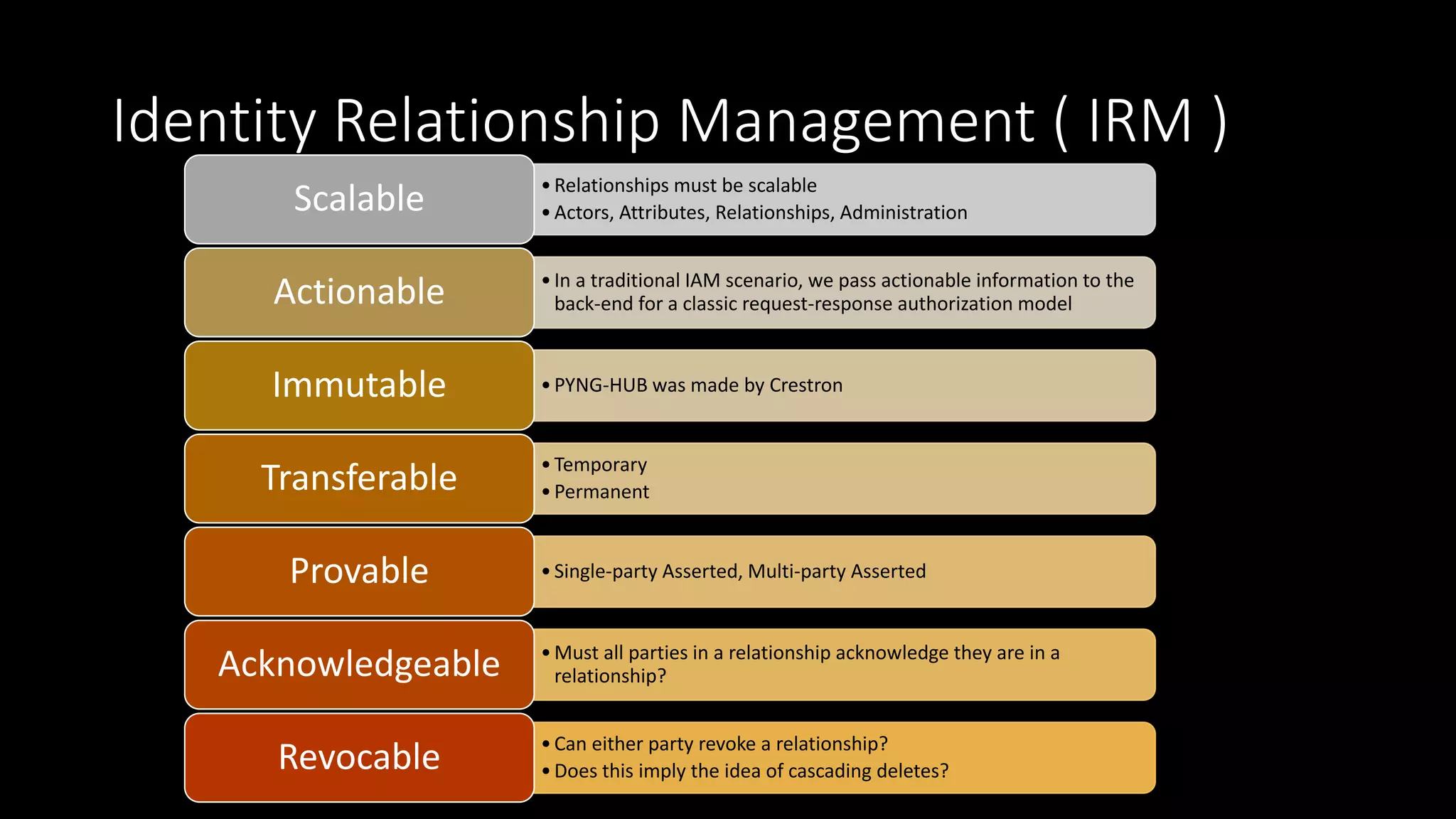 Identity Relationship Management ( IRM )

Scalable

• Relationships must be scalable
• Actors, Attributes, Relationships, Administration

Actionable

• In a traditional IAM scenario, we pass actionable information to the back-end for a classic request-response authorization model

Immutable

• PYNG-HUB was made by Crestron

Transferable

• Temporary
• Permanent

Provable

• Single-party Asserted, Multi-party Asserted

Acknowledgeable

• Must all parties in a relationship acknowledge they are in a relationship?

Revocable

• Can either party revoke a relationship?
• Does this imply the idea of cascading deletes?